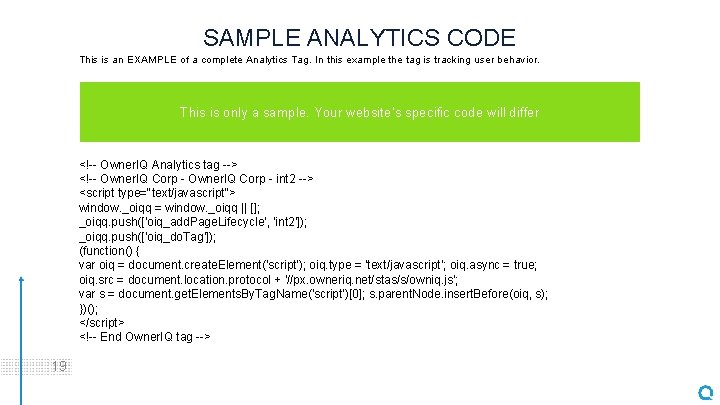 SAMPLE ANALYTICS CODE

This is an EXAMPLE of a complete Analytics Tag. In this example the tag is tracking user behavior.

This is only a sample. Your website's specific code will differ

<!-- OwnerIQ Analytics tag -->
<!-- OwnerIQ Corp - OwnerIQ Corp - int2 -->
<script type="text/javascript">
window._oiqq = window._oiqq || [];
_oiqq.push(['oiq_addPageLifecycle', 'int2']);
_oiqq.push(['oiq_doTag']);
(function() {
var oiq = document.createElement('script'); oiq.type = 'text/javascript'; oiq.async = true;
oiq.src = document.location.protocol + '//px.owneriq.net/stas/s/owniq.js';
var s = document.getElementsByTagName('script')[0]; s.parentNode.insertBefore(oiq, s);
})();
</script>
<!-- End OwnerIQ tag -->

19